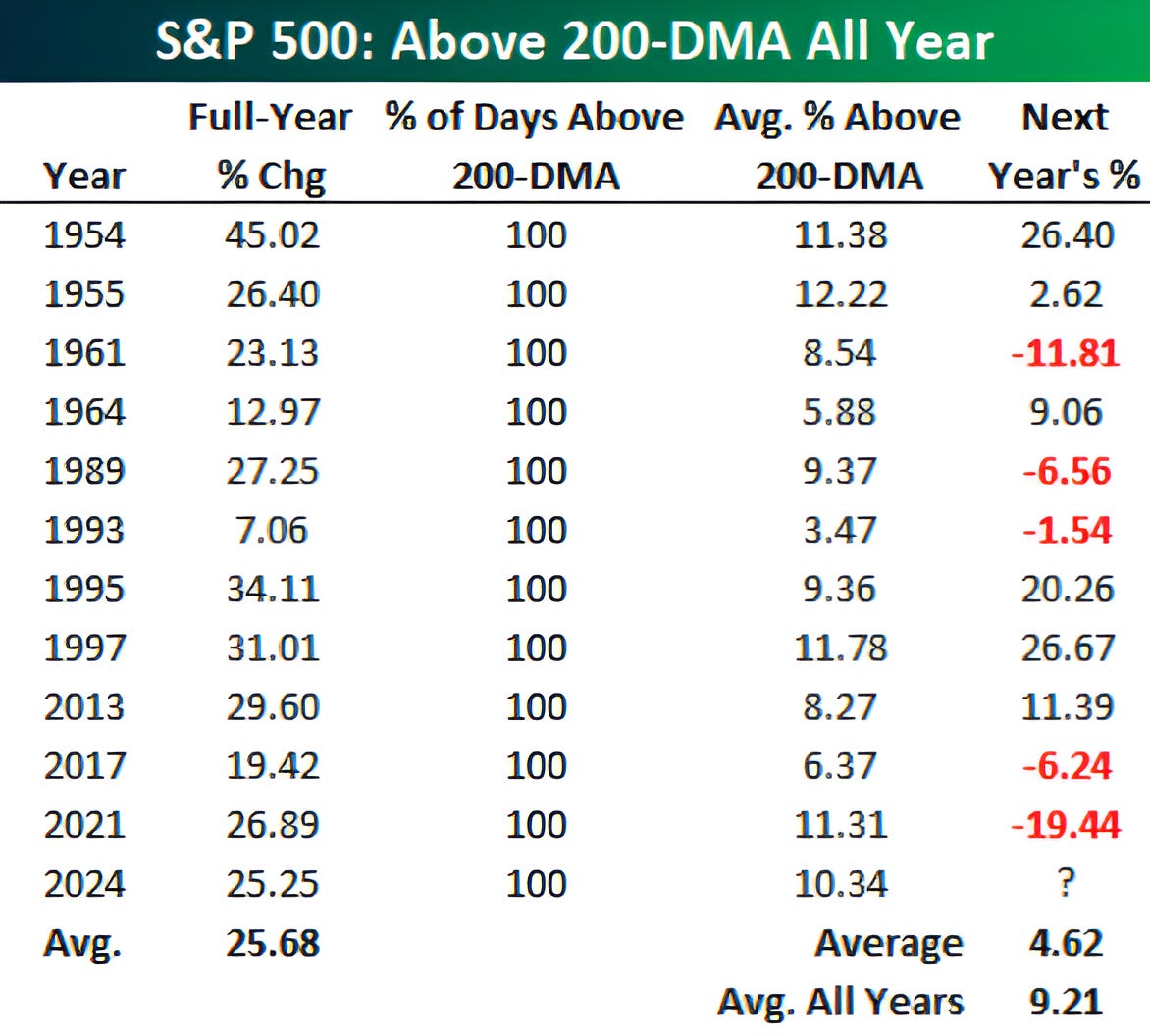 S&P 500: Above 200-DMA All Year

| Year | Full-Year % Chg | % of Days Above 200-DMA | Avg. % Above 200-DMA | Next Year's % |
|---|---|---|---|---|
| 1954 | 45.02 | 100 | 11.38 | 26.40 |
| 1955 | 26.40 | 100 | 12.22 | 2.62 |
| 1961 | 23.13 | 100 | 8.54 | -11.81 |
| 1964 | 12.97 | 100 | 5.88 | 9.06 |
| 1989 | 27.25 | 100 | 9.37 | -6.56 |
| 1993 | 7.06 | 100 | 3.47 | -1.54 |
| 1995 | 34.11 | 100 | 9.36 | 20.26 |
| 1997 | 31.01 | 100 | 11.78 | 26.67 |
| 2013 | 29.60 | 100 | 8.27 | 11.39 |
| 2017 | 19.42 | 100 | 6.37 | -6.24 |
| 2021 | 26.89 | 100 | 11.31 | -19.44 |
| 2024 | 25.25 | 100 | 10.34 | ? |
| Avg. | 25.68 | | Average | 4.62 |
| | | | Avg. All Years | 9.21 |